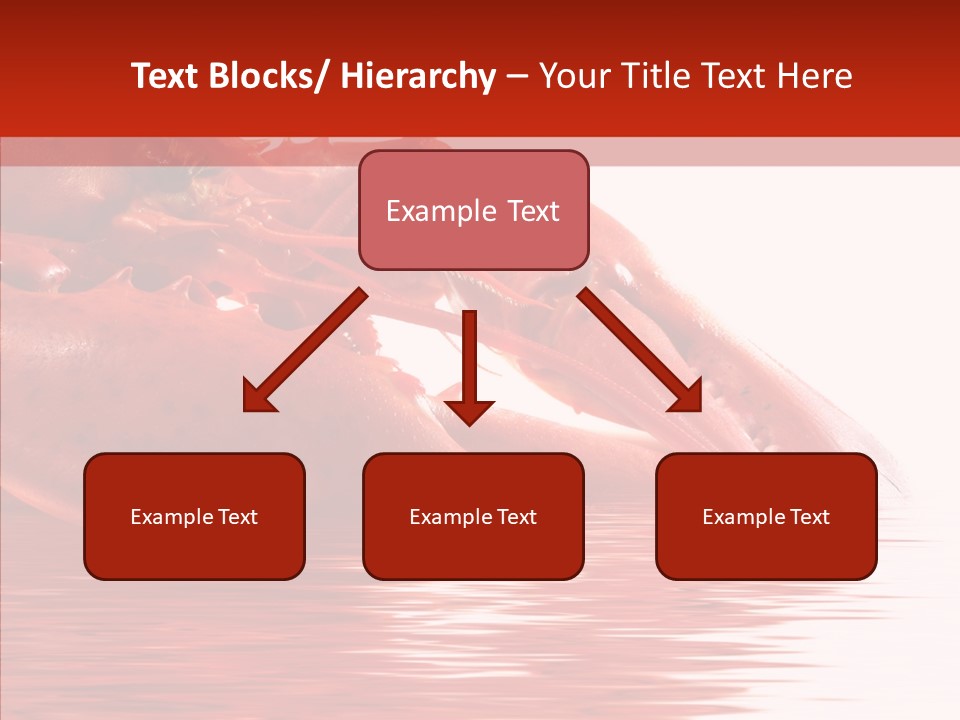 Text Blocks/ Hierarchy – Your Title Text Here

Example Text

Example Text

Example Text

Example Text